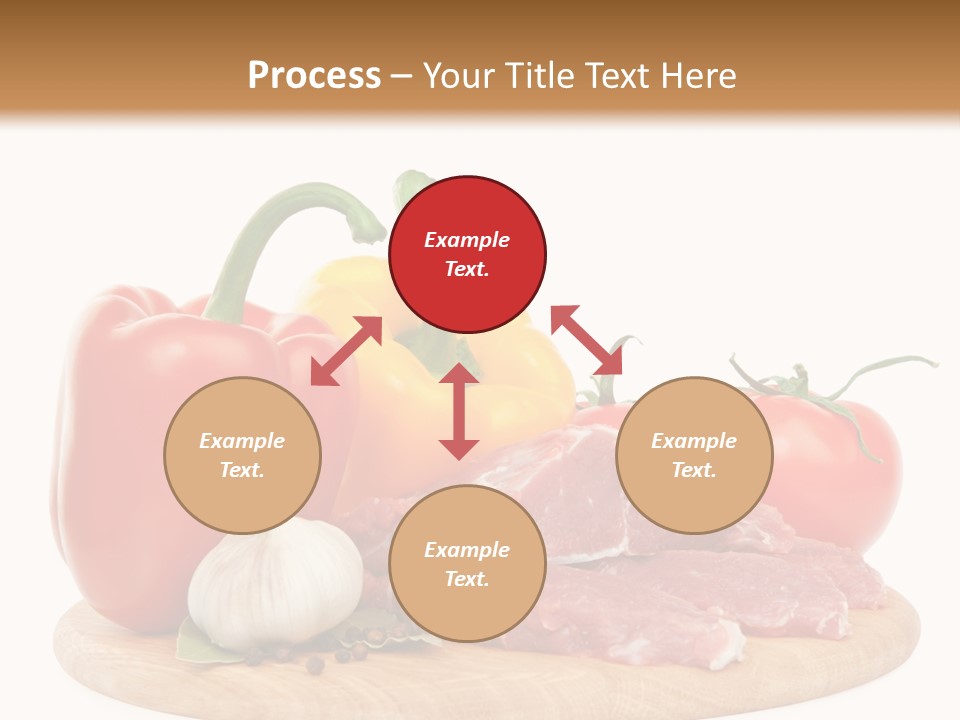 Process – Your Title Text Here

Example Text.

Example Text.

Example Text.

Example Text.